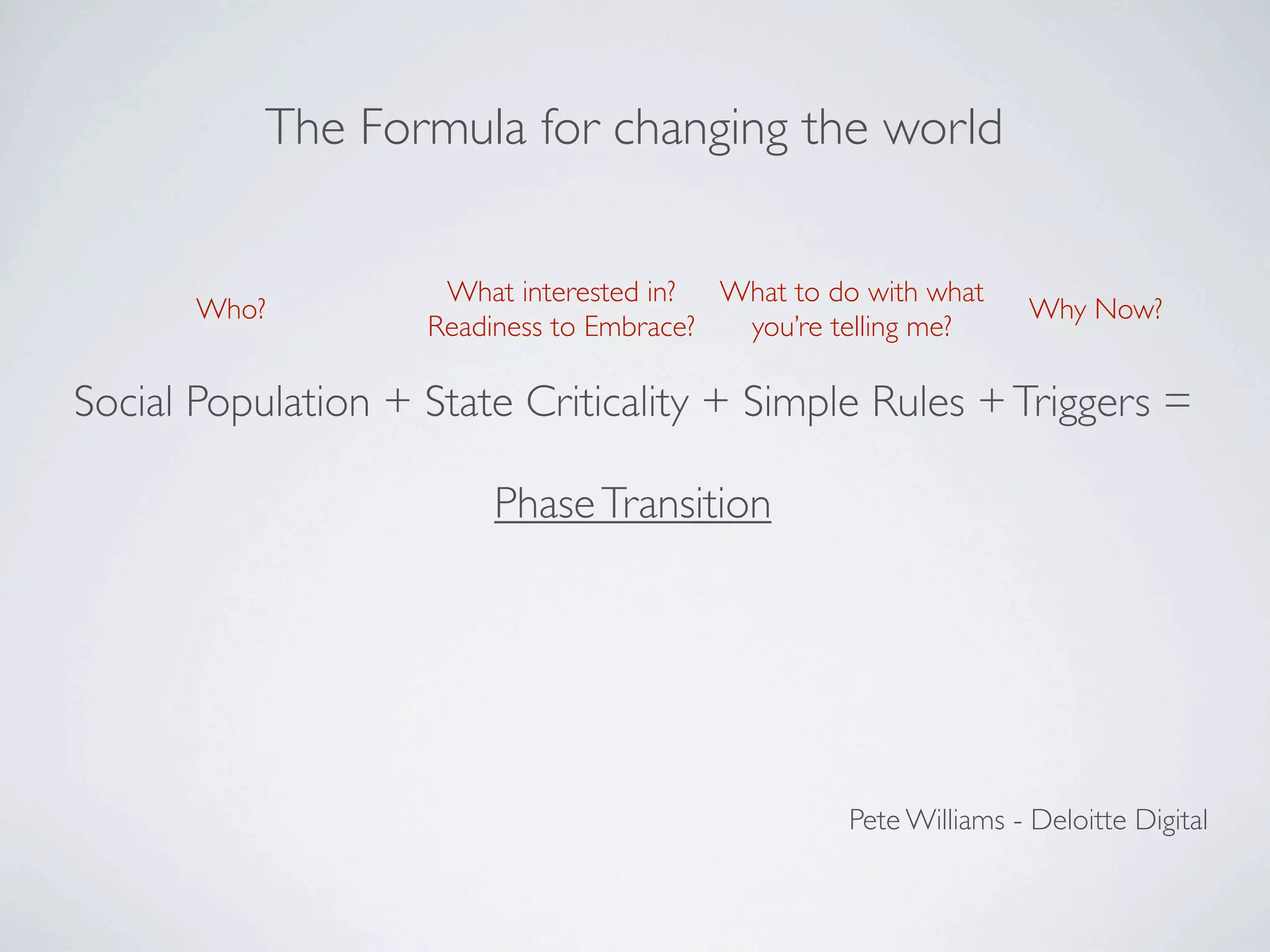 The Formula for changing the world

Who?

What interested in?
Readiness to Embrace?

What to do with what you're telling me?

Why Now?

Social Population + State Criticality + Simple Rules + Triggers =

Phase Transition

Pete Williams - Deloitte Digital